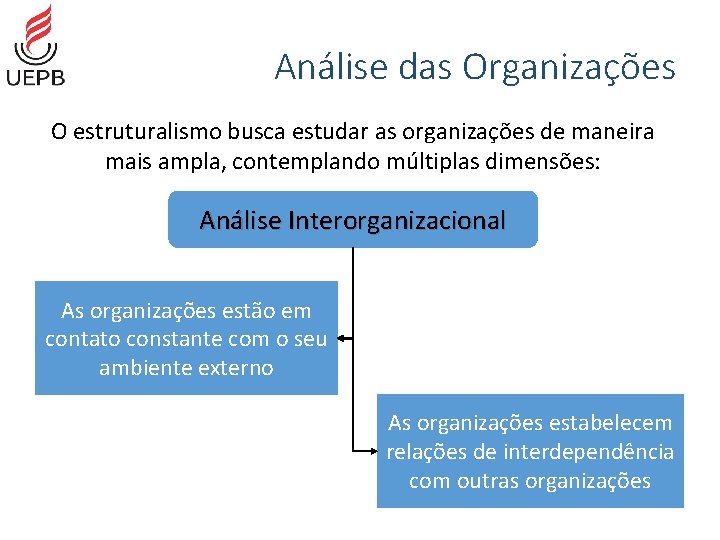 UEPB

Análise das Organizações

O estruturalismo busca estudar as organizações de maneira mais ampla, contemplando múltiplas dimensões:

Análise Interorganizacional

As organizações estão em contato constante com o seu ambiente externo

As organizações estabelecem relações de interdependência com outras organizações